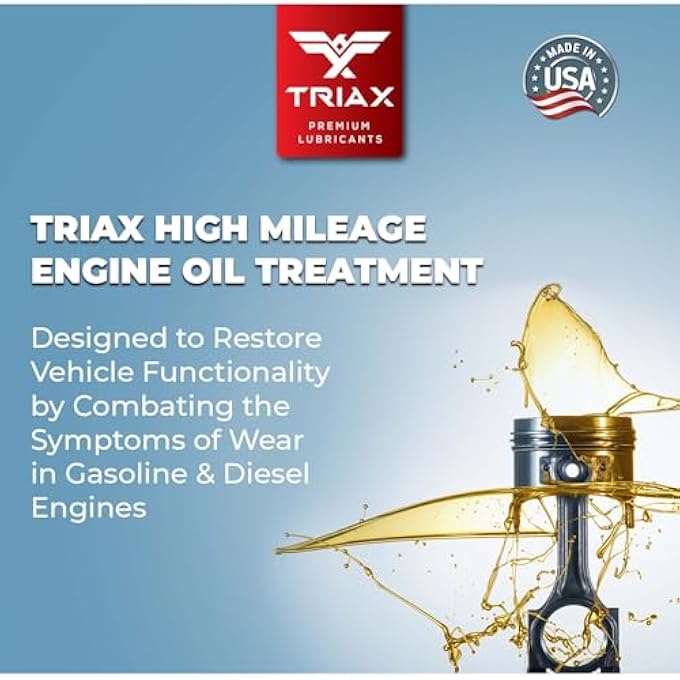 TRIAX
PREMIUM
LUBRICANTS

MADE IN
USA

TRIAX HIGH MILEAGE
ENGINE OIL TREATMENT

Designed to Restore Vehicle Functionality by Combating the Symptoms of Wear in Gasoline & Diesel Engines